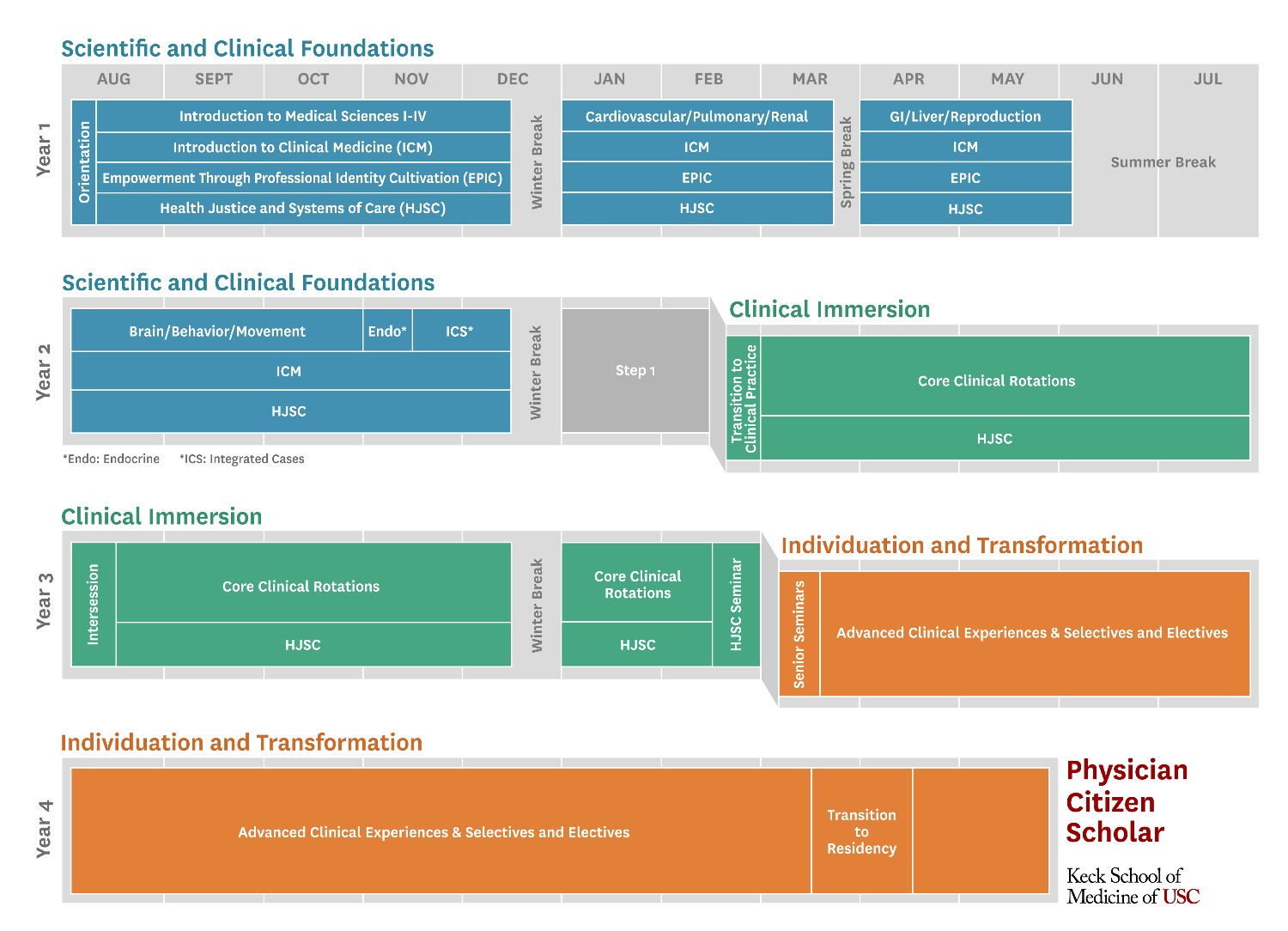 Scientific and Clinical Foundations

AUG SEPT OCT NOV DEC JAN FEB MAR APR MAY JUN JUL

Year 1

Orientation

Introduction to Medical Sciences I-IV

Introduction to Clinical Medicine (ICM)

Empowerment Through Professional Identity Cultivation (EPIC)

Health Justice and Systems of Care (HJSC)

Winter Break

Cardiovascular/Pulmonary/Renal

ICM

EPIC

HJSC

Spring Break

GI/Liver/Reproduction

ICM

EPIC

HJSC

Summer Break

Scientific and Clinical Foundations

Year 2

Brain/Behavior/Movement

Endo*

ICS*

ICM

HJSC

Winter Break

Step 1

*Endo: Endocrine *ICS: Integrated Cases

Clinical Immersion

Transition to Clinical Practice

Core Clinical Rotations

HJSC

Clinical Immersion

Year 3

Intersession

Core Clinical Rotations

HJSC

Winter Break

Core Clinical Rotations

HJSC

HJSC Seminar

Individuation and Transformation

Senior Seminars

Advanced Clinical Experiences & Selectives and Electives

Individuation and Transformation

Year 4

Advanced Clinical Experiences & Selectives and Electives

Transition to Residency

Physician Citizen Scholar

Keck School of Medicine of USC